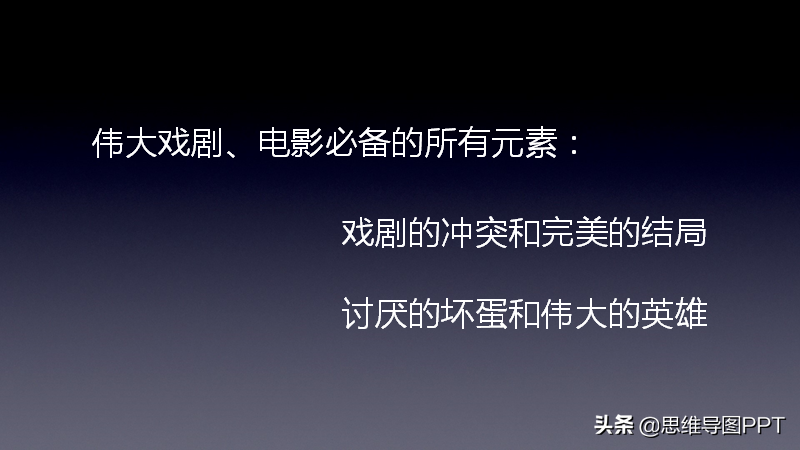 伟大戏剧、电影必备的所有元素：

戏剧的冲突和完美的结局

讨厌的坏蛋和伟大的英雄

头条 @思维导图PPT